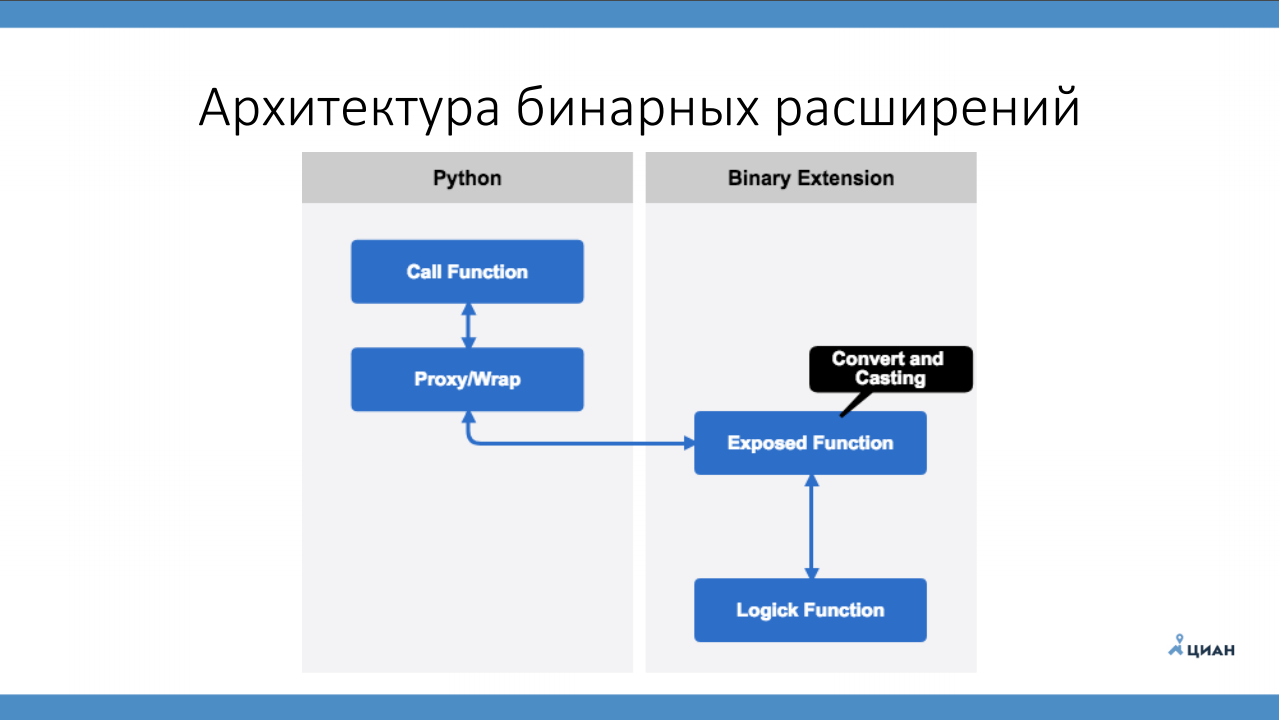 Архитектура бинарных расширений

Python

Binary Extension

Call Function

Proxy/Wrap

Convert and Casting

Exposed Function

Logick Function

ЦИАН